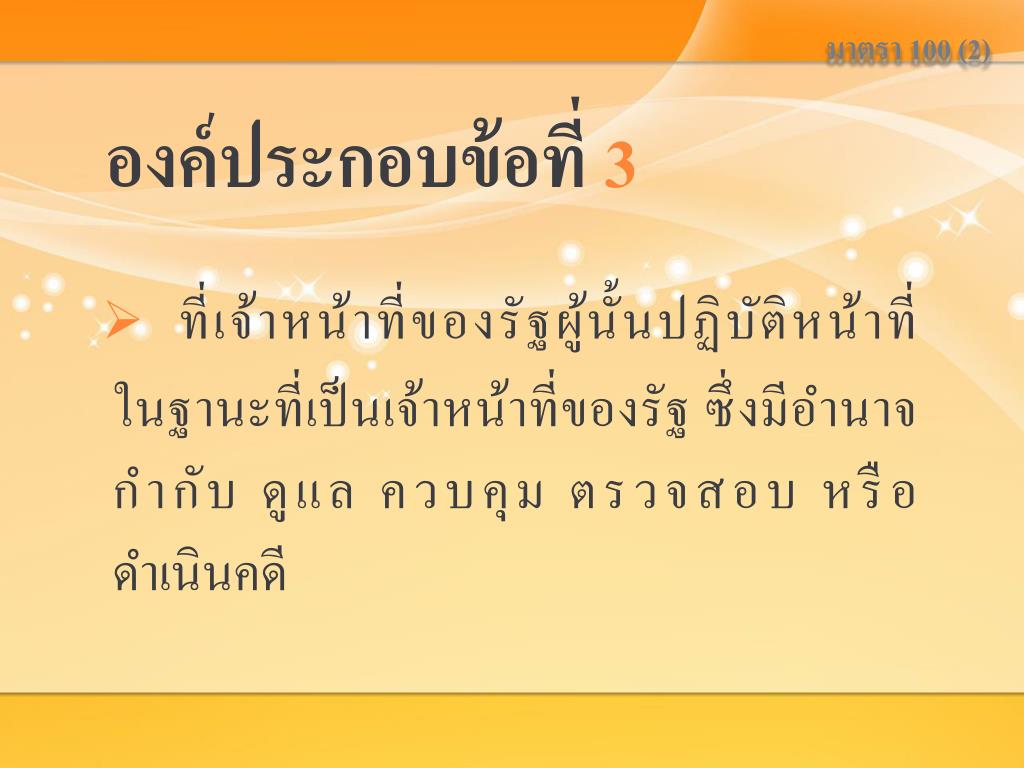 มาตรา 100 (2)

องค์ประกอบข้อที่ 3

➢ ที่เจ้าหน้าที่ของรัฐผู้นั้นปฏิบัติหน้าที่ในฐานะที่เป็นเจ้าหน้าที่ของรัฐ ซึ่งมีอำนาจกำกับ ดูแล ควบคุม ตรวจสอบ หรือดำเนินคดี